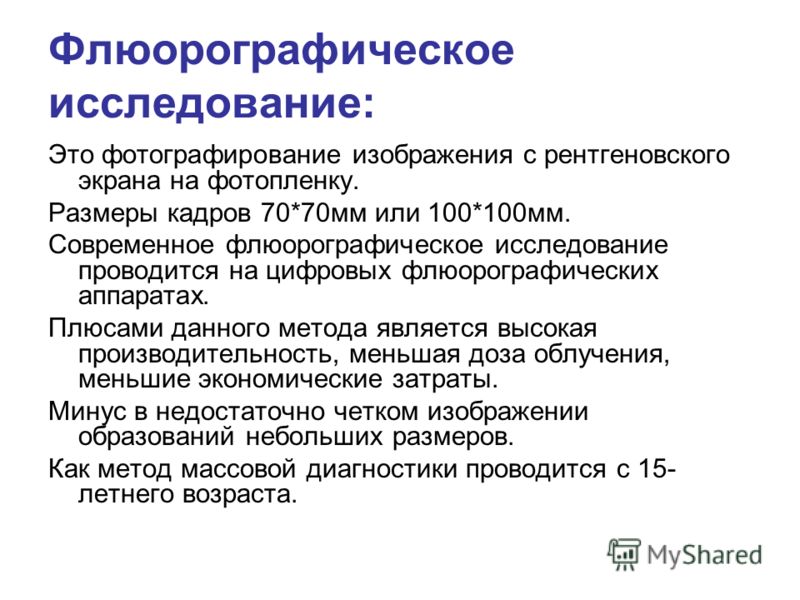 Флюорографическое исследование:

Это фотографирование изображения с рентгеновского экрана на фотопленку.

Размеры кадров 70*70мм или 100*100мм.

Современное флюорографическое исследование проводится на цифровых флюорографических аппаратах.

Плюсами данного метода является высокая производительность, меньшая доза облучения, меньшие экономические затраты.

Минус в недостаточно четком изображении образований небольших размеров.

Как метод массовой диагностики проводится с 15-летнего возраста.

MyShared